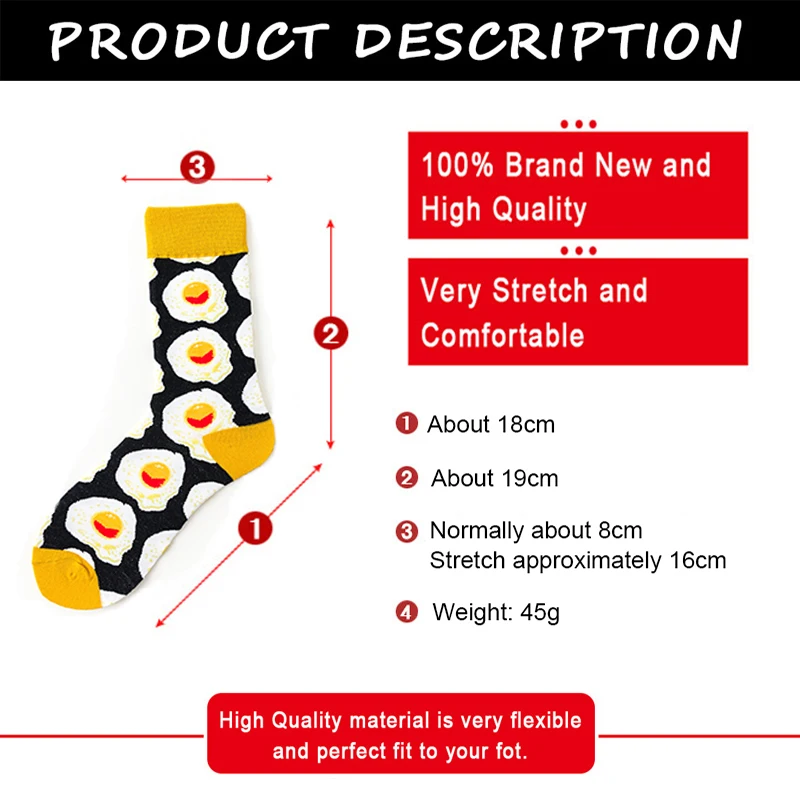 PRODUCT DESCRIPTION

3

2

1

100% Brand New and High Quality

Very Stretch and Comfortable

1 About 18cm

2 About 19cm

3 Normally about 8cm
Stretch approximately 16cm

4 Weight: 45g

High Quality material is very flexible and perfect fit to your fot.